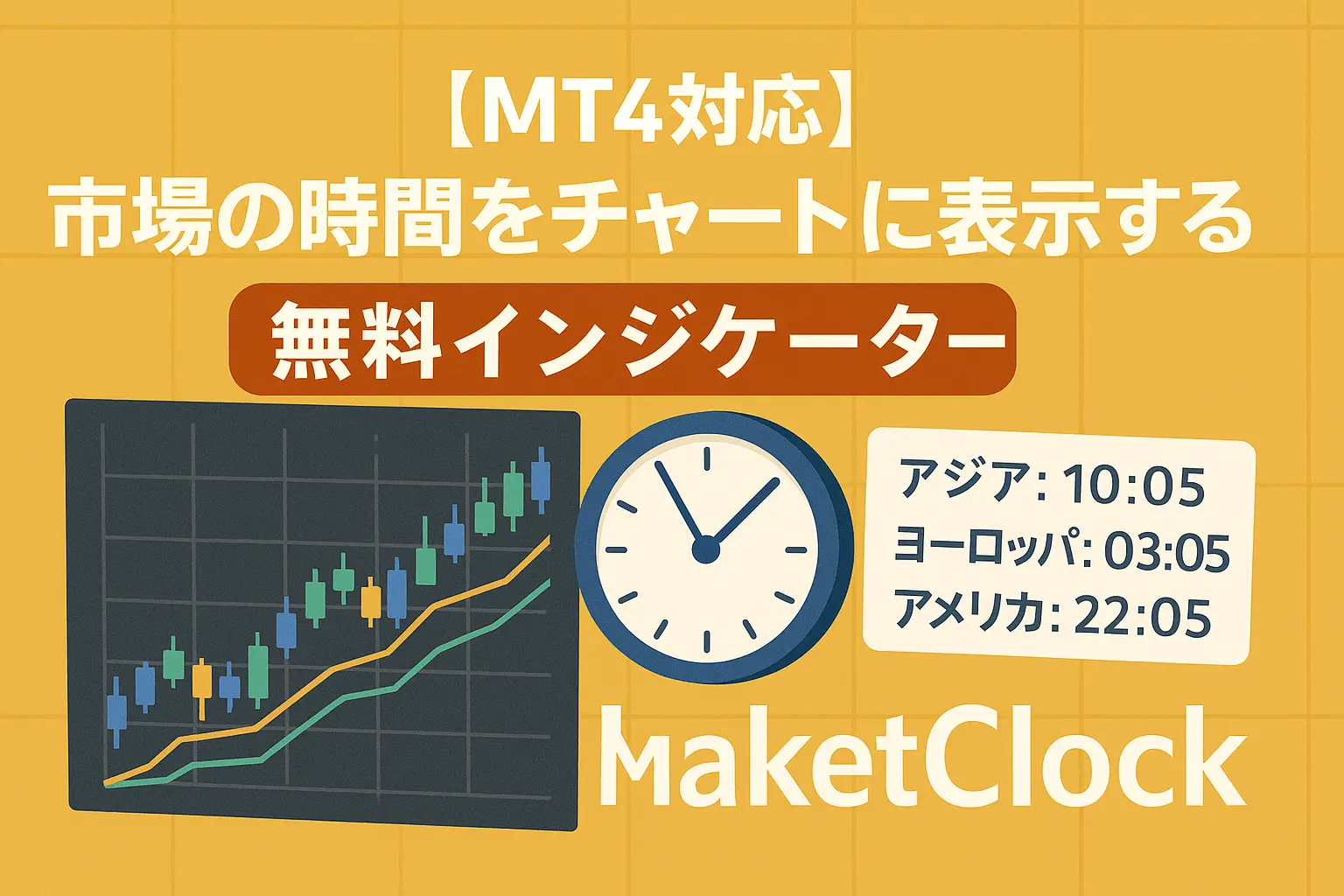 【MT4対応】
市場の時間をチャートに表示する

無料インジケーター

アジア: 10:05
ヨーロッパ: 03:05
アメリカ: 22:05

MaketClock